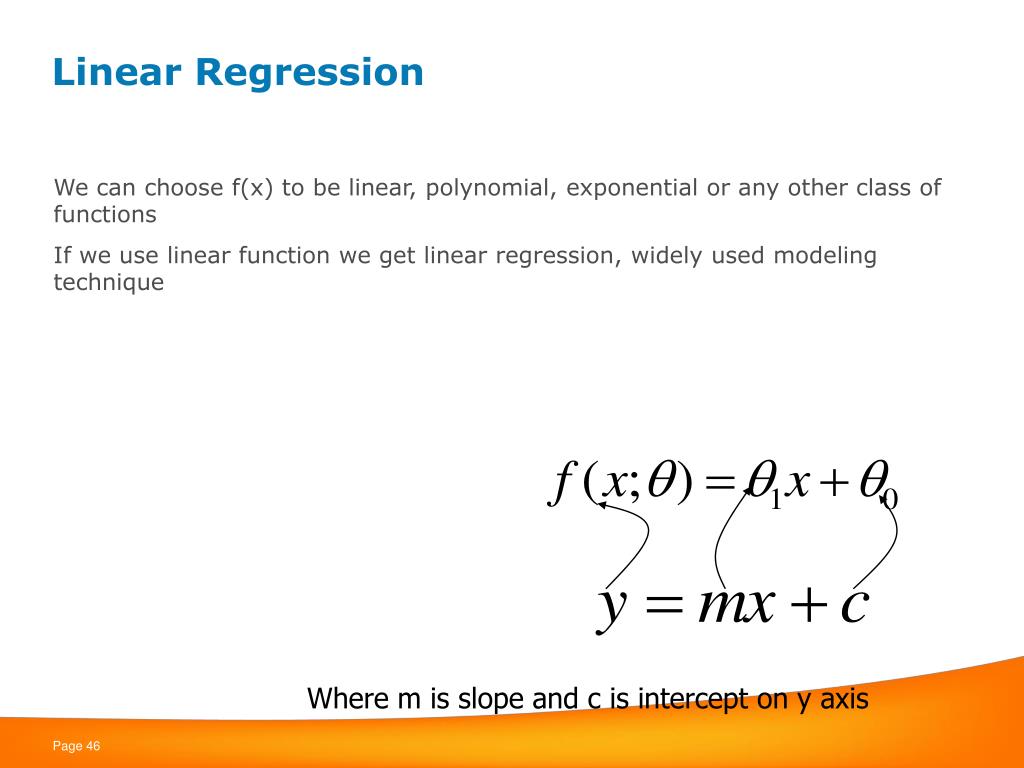 Linear Regression

We can choose f(x) to be linear, polynomial, exponential or any other class of functions

If we use linear function we get linear regression, widely used modeling technique

$f(x;\theta) = \theta_1 x + \theta_0$

$y = mx + c$

Where m is slope and c is intercept on y axis

Page 46